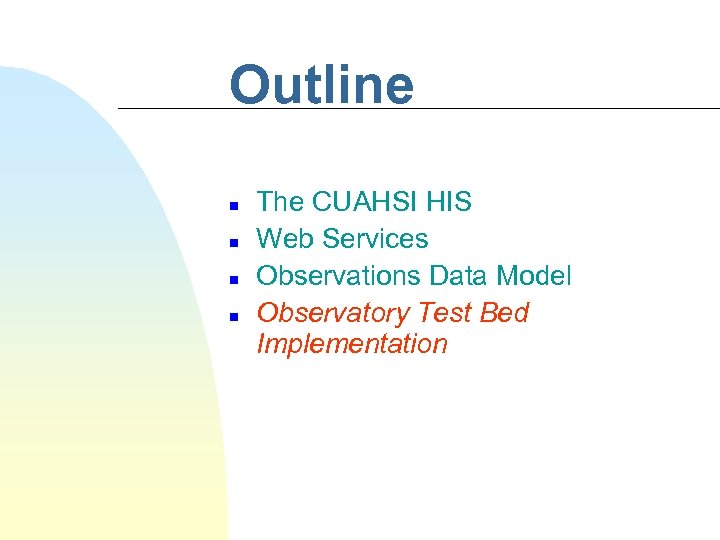 Outline

- The CUAHSI HIS
- Web Services
- Observations Data Model
- Observatory Test Bed Implementation